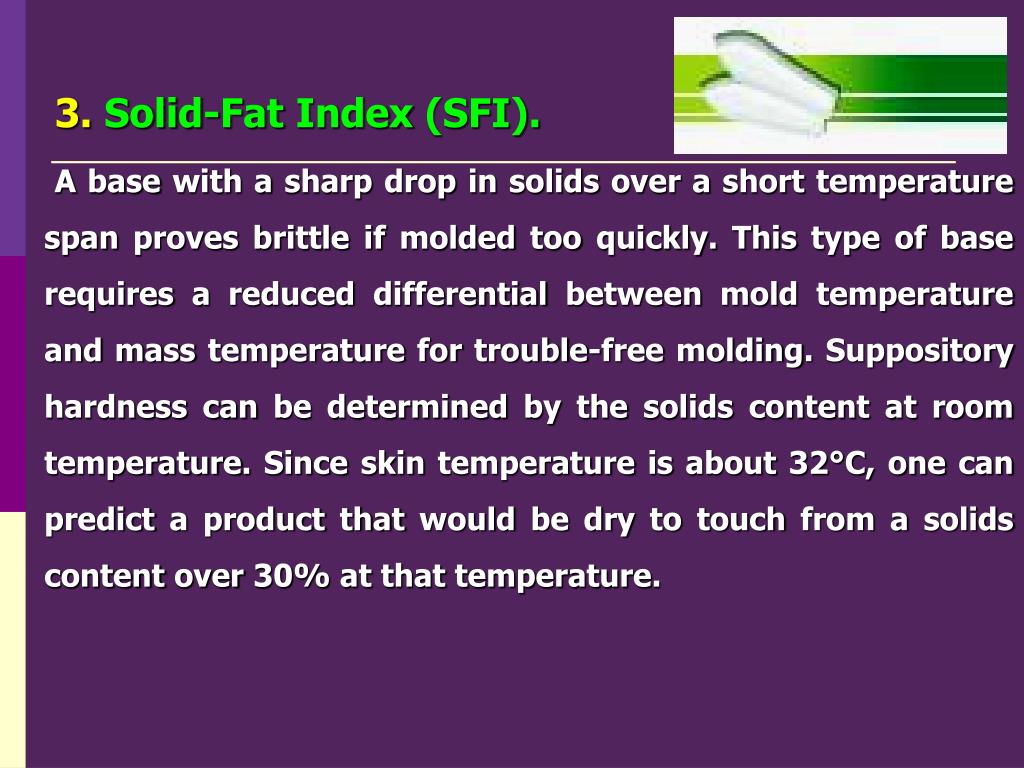 3. Solid-Fat Index (SFI).

A base with a sharp drop in solids over a short temperature span proves brittle if molded too quickly. This type of base requires a reduced differential between mold temperature and mass temperature for trouble-free molding. Suppository hardness can be determined by the solids content at room temperature. Since skin temperature is about 32°C, one can predict a product that would be dry to touch from a solids content over 30% at that temperature.